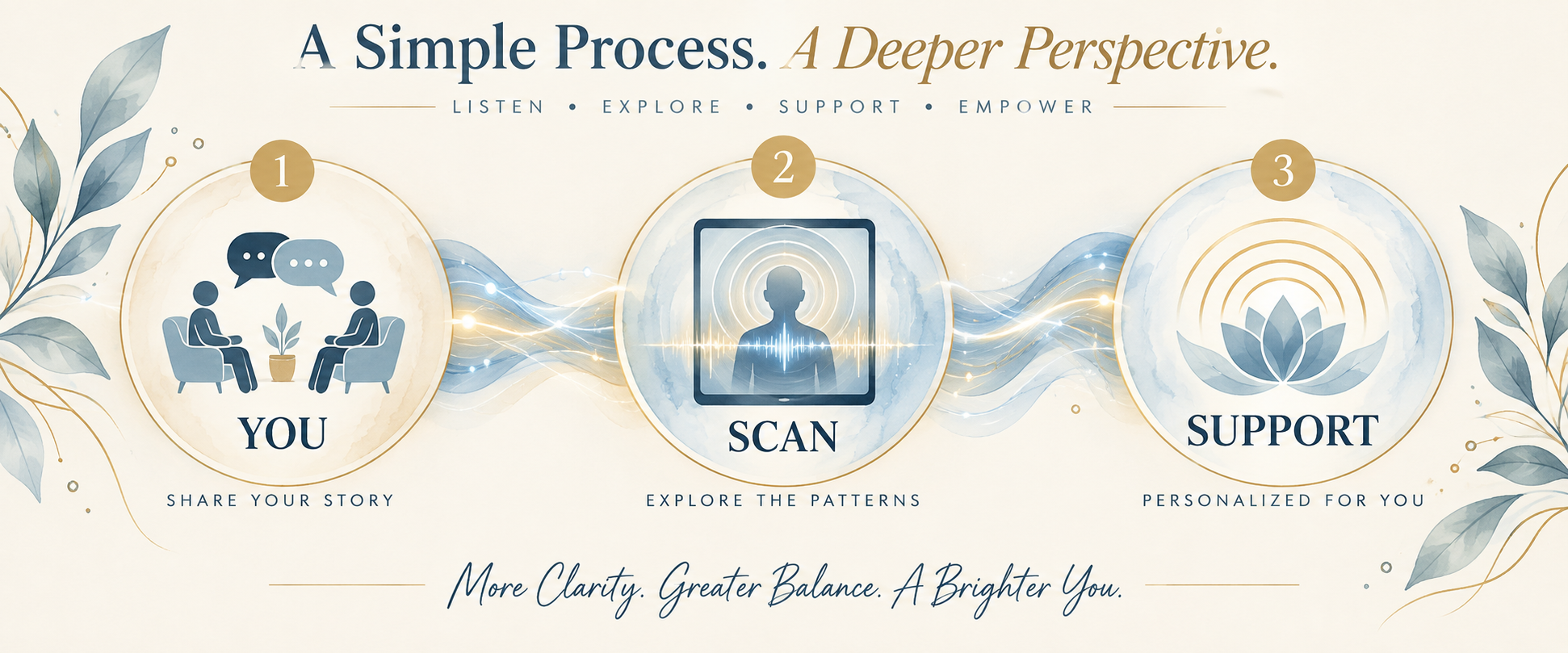 A Simple Process. A Deeper Perspective.

LISTEN • EXPLORE • SUPPORT • EMPOWER

1

YOU

SHARE YOUR STORY

2

SCAN

EXPLORE THE PATTERNS

3

SUPPORT

PERSONALIZED FOR YOU

More Clarity. Greater Balance. A Brighter You.